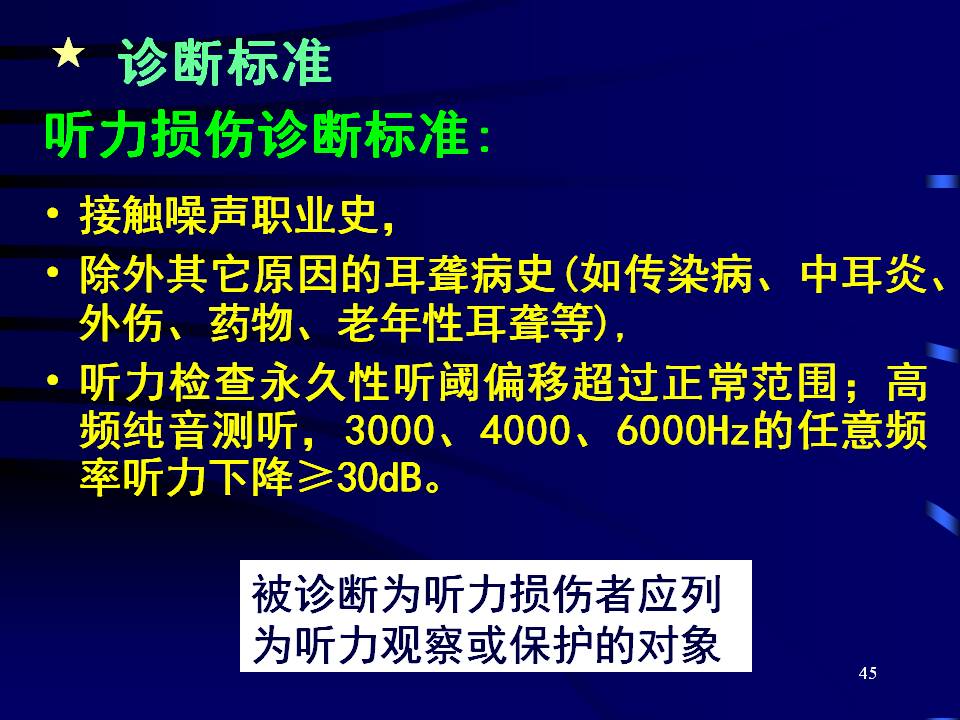 ★ 诊断标准

听力损伤诊断标准:

• 接触噪声职业史,

• 除外其它原因的耳聋病史(如传染病、中耳炎、外伤、药物、老年性耳聋等),

• 听力检查永久性听阈偏移超过正常范围;高频纯音测听,3000、4000、6000Hz的任意频率听力下降≥30dB。

被诊断为听力损伤者应列为听力观察或保护的对象

45